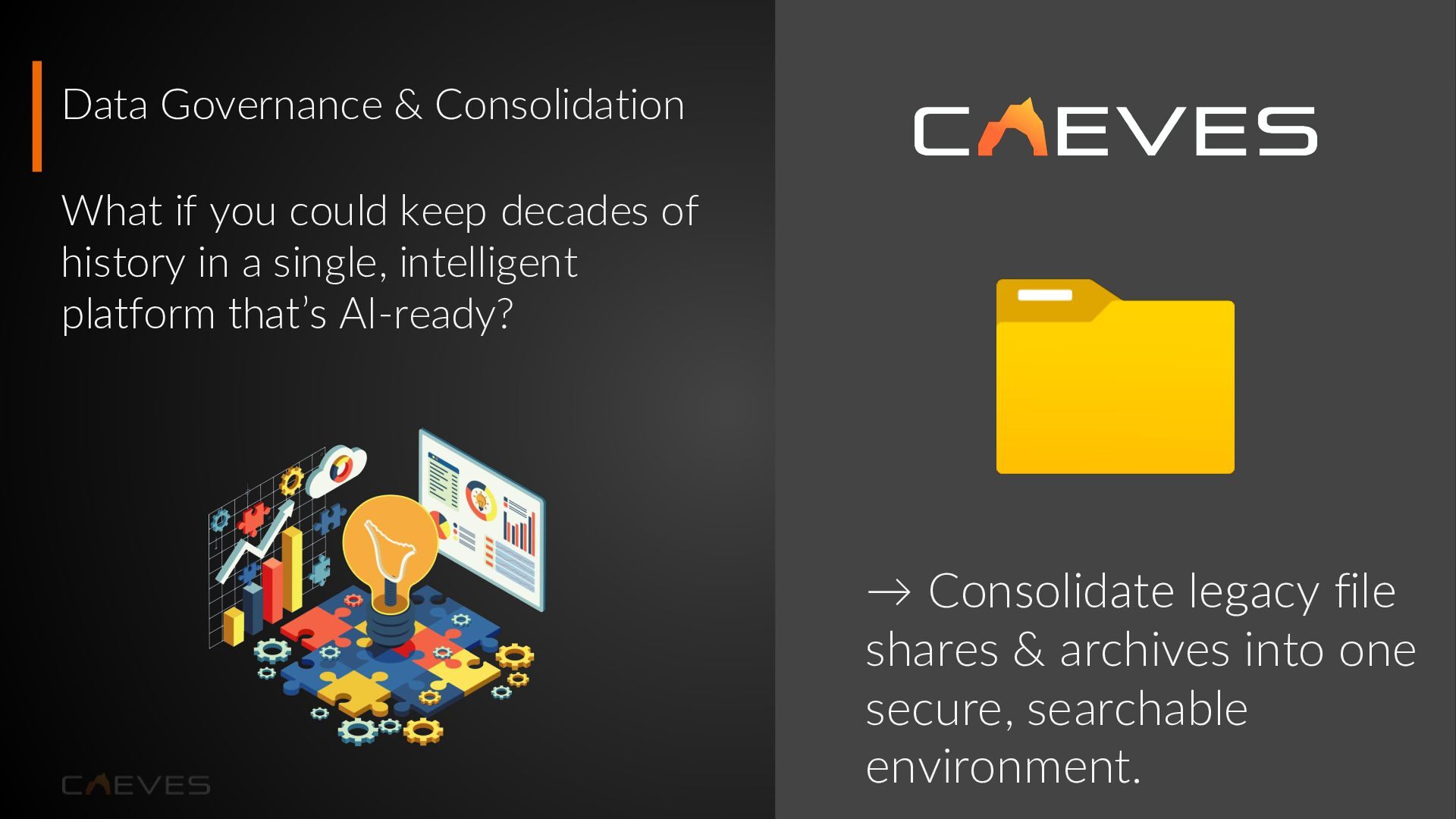 Data Governance & Consolidation

What if you could keep decades of history in a single, intelligent platform that's AI-ready?

CAEVES

CAEVES

→ Consolidate legacy file shares & archives into one secure, searchable environment.